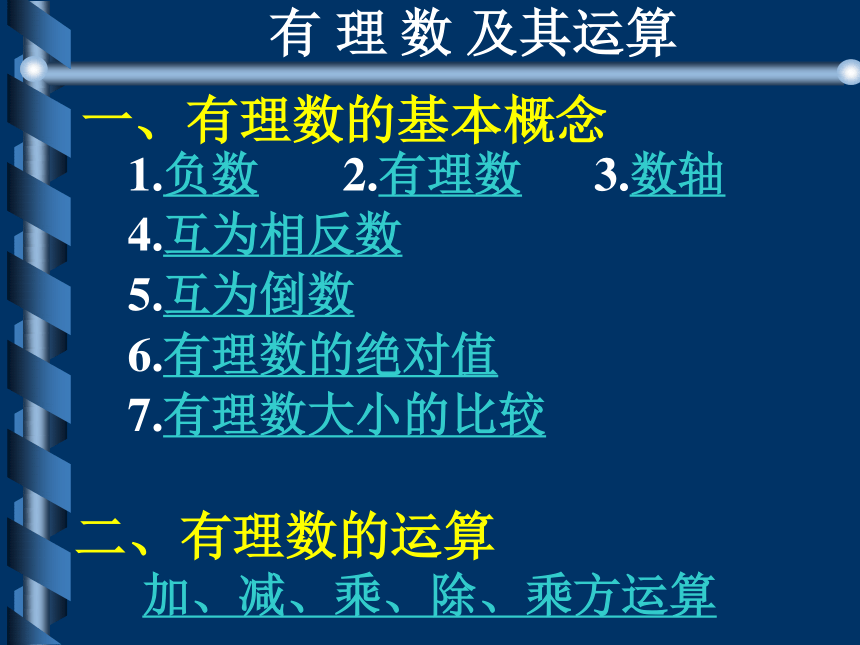 有 理 数 及其运算

一、有理数的基本概念

1.负数　2.有理数　3.数轴

4.互为相反数

5.互为倒数

6.有理数的绝对值

7.有理数大小的比较

二、有理数的运算

加、减、乘、除、乘方运算